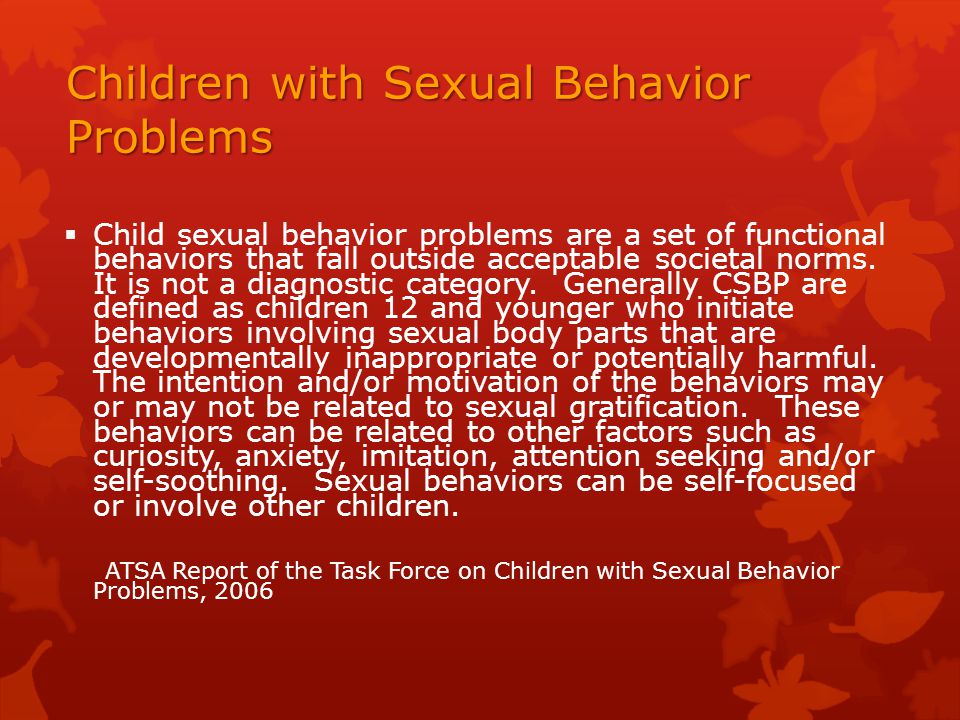 Children with Sexual Behavior Problems

▪ Child sexual behavior problems are a set of functional behaviors that fall outside acceptable societal norms. It is not a diagnostic category. Generally CSBP are defined as children 12 and younger who initiate behaviors involving sexual body parts that are developmentally inappropriate or potentially harmful. The intention and/or motivation of the behaviors may or may not be related to sexual gratification. These behaviors can be related to other factors such as curiosity, anxiety, imitation, attention seeking and/or self-soothing. Sexual behaviors can be self-focused or involve other children.

ATSA Report of the Task Force on Children with Sexual Behavior Problems, 2006